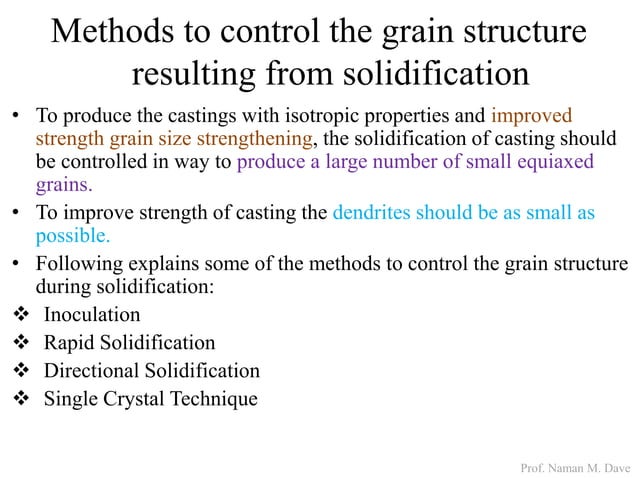 Methods to control the grain structure resulting from solidification

• To produce the castings with isotropic properties and improved strength grain size strengthening, the solidification of casting should be controlled in way to produce a large number of small equiaxed grains.

• To improve strength of casting the dendrites should be as small as possible.

• Following explains some of the methods to control the grain structure during solidification:

❖ Inoculation
❖ Rapid Solidification
❖ Directional Solidification
❖ Single Crystal Technique

Prof. Naman M. Dave